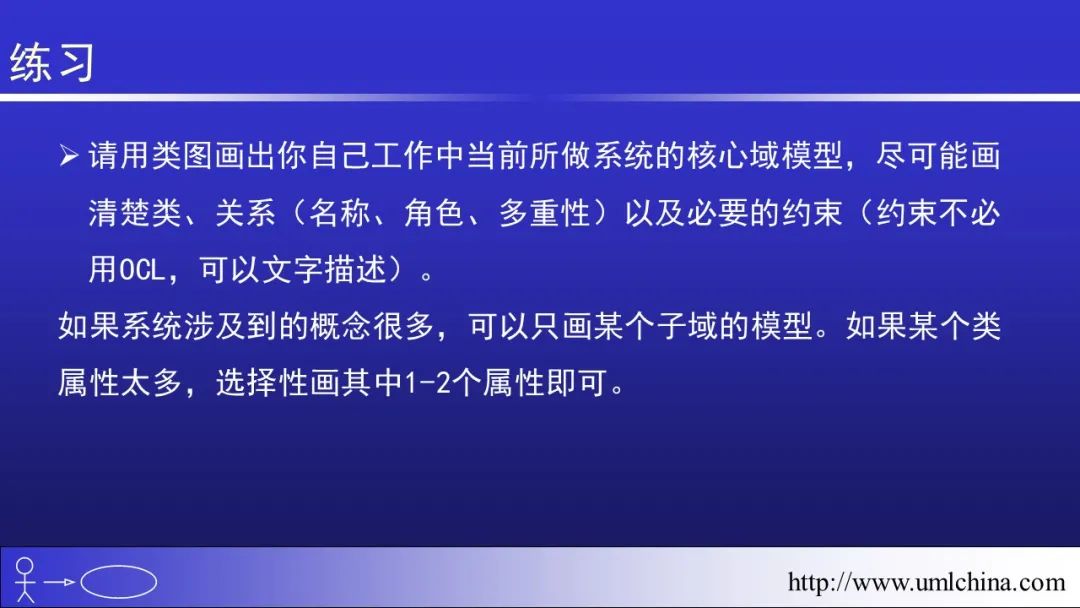 练习

➢ 请用类图画出你自己工作中当前所做系统的核心域模型，尽可能画清楚类、关系（名称、角色、多重性）以及必要的约束（约束不必用OCL，可以文字描述）。

如果系统涉及到的概念很多，可以只画某个子域的模型。如果某个类属性太多，选择性画其中1-2个属性即可。

http://www.umlchina.com